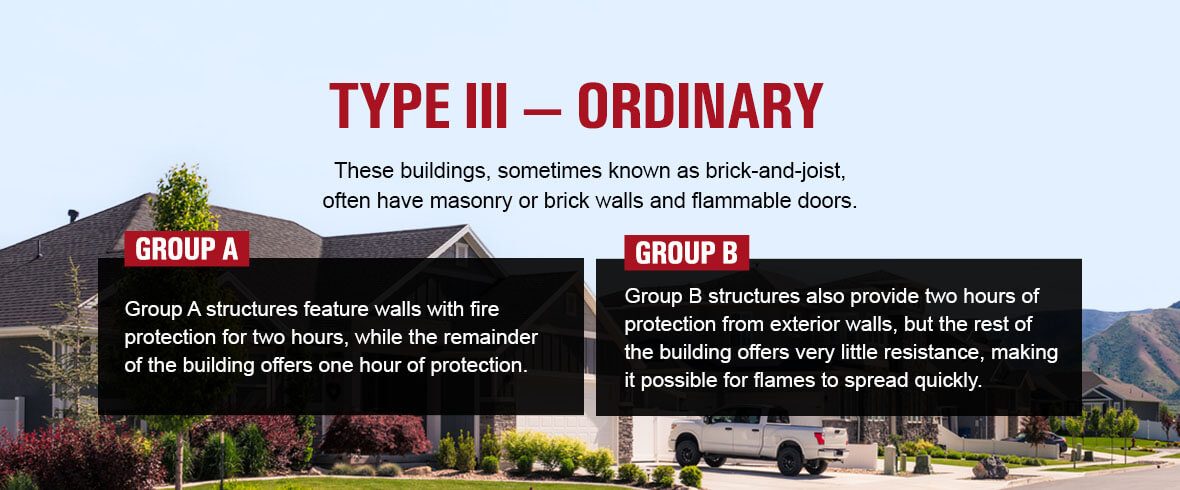 TYPE III – ORDINARY

These buildings, sometimes known as brick-and-joist, often have masonry or brick walls and flammable doors.

GROUP A

Group A structures feature walls with fire protection for two hours, while the remainder of the building offers one hour of protection.

GROUP B

Group B structures also provide two hours of protection from exterior walls, but the rest of the building offers very little resistance, making it possible for flames to spread quickly.